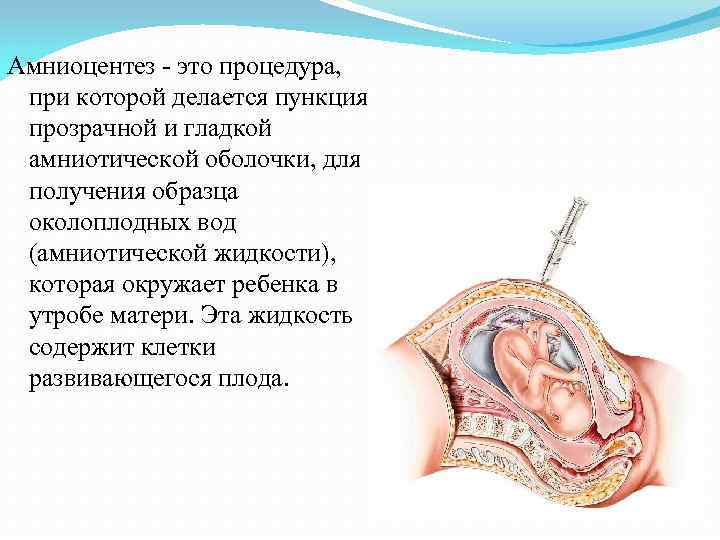 Амниоцентез - это процедура, при которой делается пункция прозрачной и гладкой амниотической оболочки, для получения образца околоплодных вод (амниотической жидкости), которая окружает ребенка в утробе матери. Эта жидкость содержит клетки развивающегося плода.